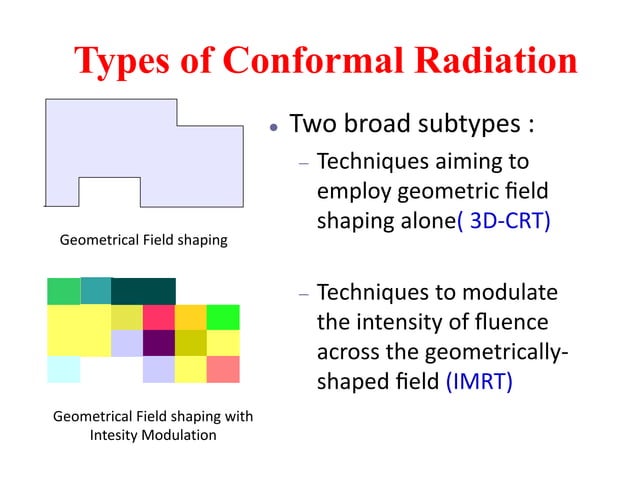 Types of Conformal Radiation

Geometrical Field shaping

Geometrical Field shaping with Intesity Modulation

• Two broad subtypes :

– Techniques aiming to employ geometric field shaping alone( 3D-CRT)

– Techniques to modulate the intensity of fluence across the geometrically-shaped field (IMRT)